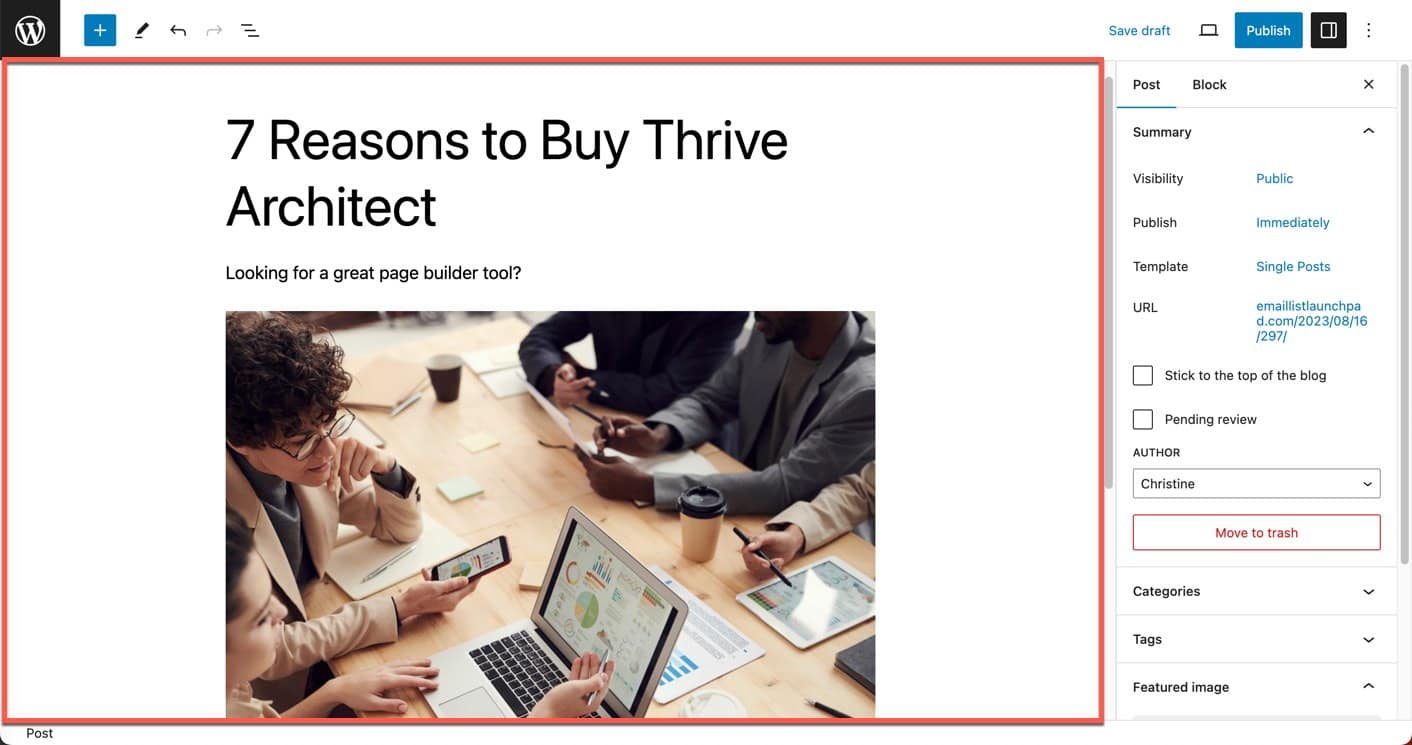 Save draft
Publish

7 Reasons to Buy Thrive Architect

Looking for a great page builder tool?

Post
Block
Summary
Visibility Public
Publish Immediately
Template Single Posts
URL emaillistlaunchpad.com/2023/08/16/297/
Stick to the top of the blog
Pending review
AUTHOR
Christine
Move to trash
Categories
Tags
Featured image

Post